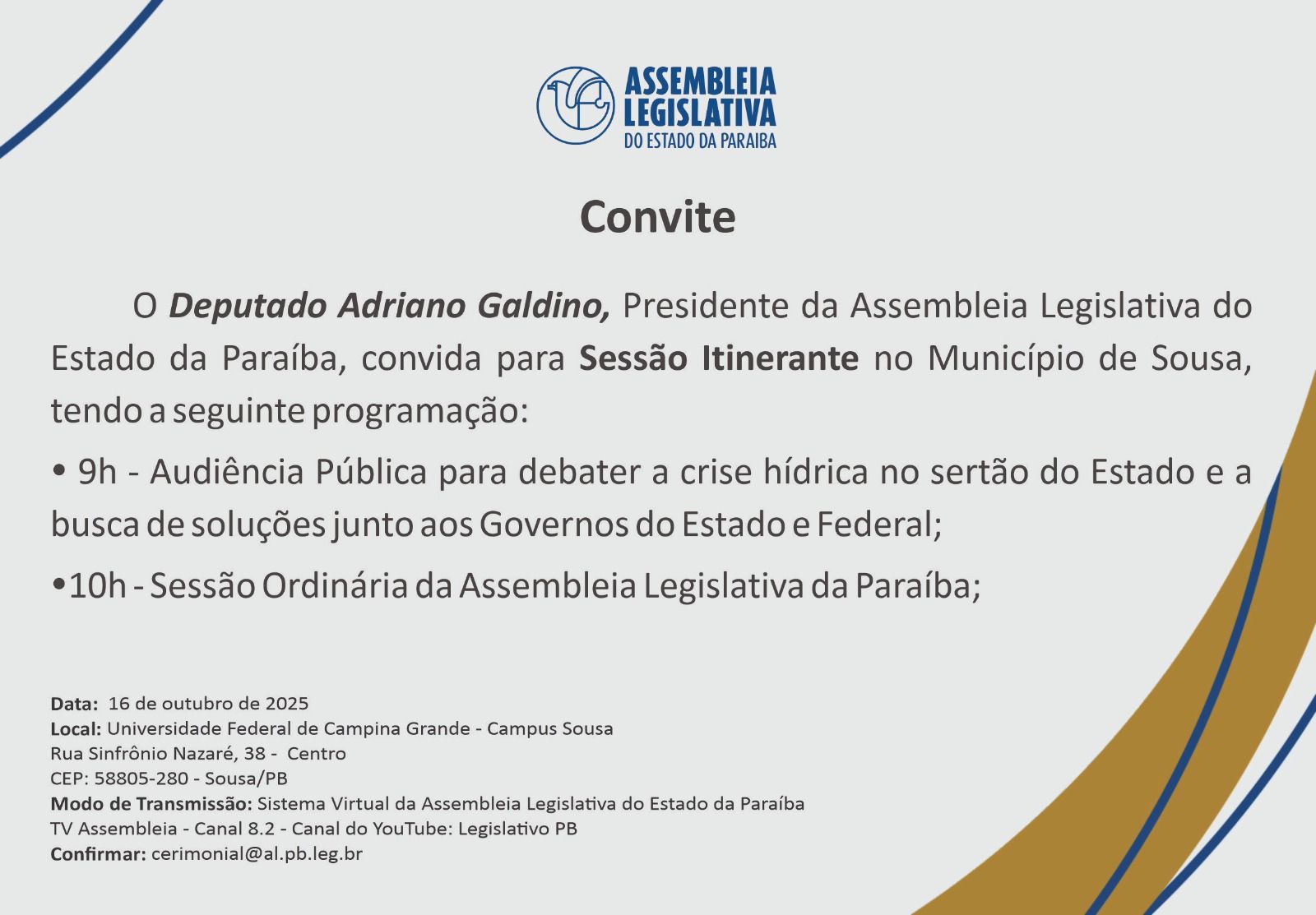 ASSEMBLEIA LEGISLATIVA DO ESTADO DA PARAIBA

Convite

O Deputado Adriano Galdino, Presidente da Assembleia Legislativa do Estado da Paraíba, convida para Sessão Itinerante no Município de Sousa, tendo a seguinte programação:

• 9h - Audiência Pública para debater a crise hídrica no sertão do Estado e a busca de soluções junto aos Governos do Estado e Federal;

•10h - Sessão Ordinária da Assembleia Legislativa da Paraíba;

Data: 16 de outubro de 2025
Local: Universidade Federal de Campina Grande - Campus Sousa
Rua Sinfrônio Nazaré, 38 - Centro
CEP: 58805-280 - Sousa/PB
Modo de Transmissão: Sistema Virtual da Assembleia Legislativa do Estado da Paraíba
TV Assembleia - Canal 8.2 - Canal do YouTube: Legislativo PB
Confirmar: cerimonial@al.pb.leg.br